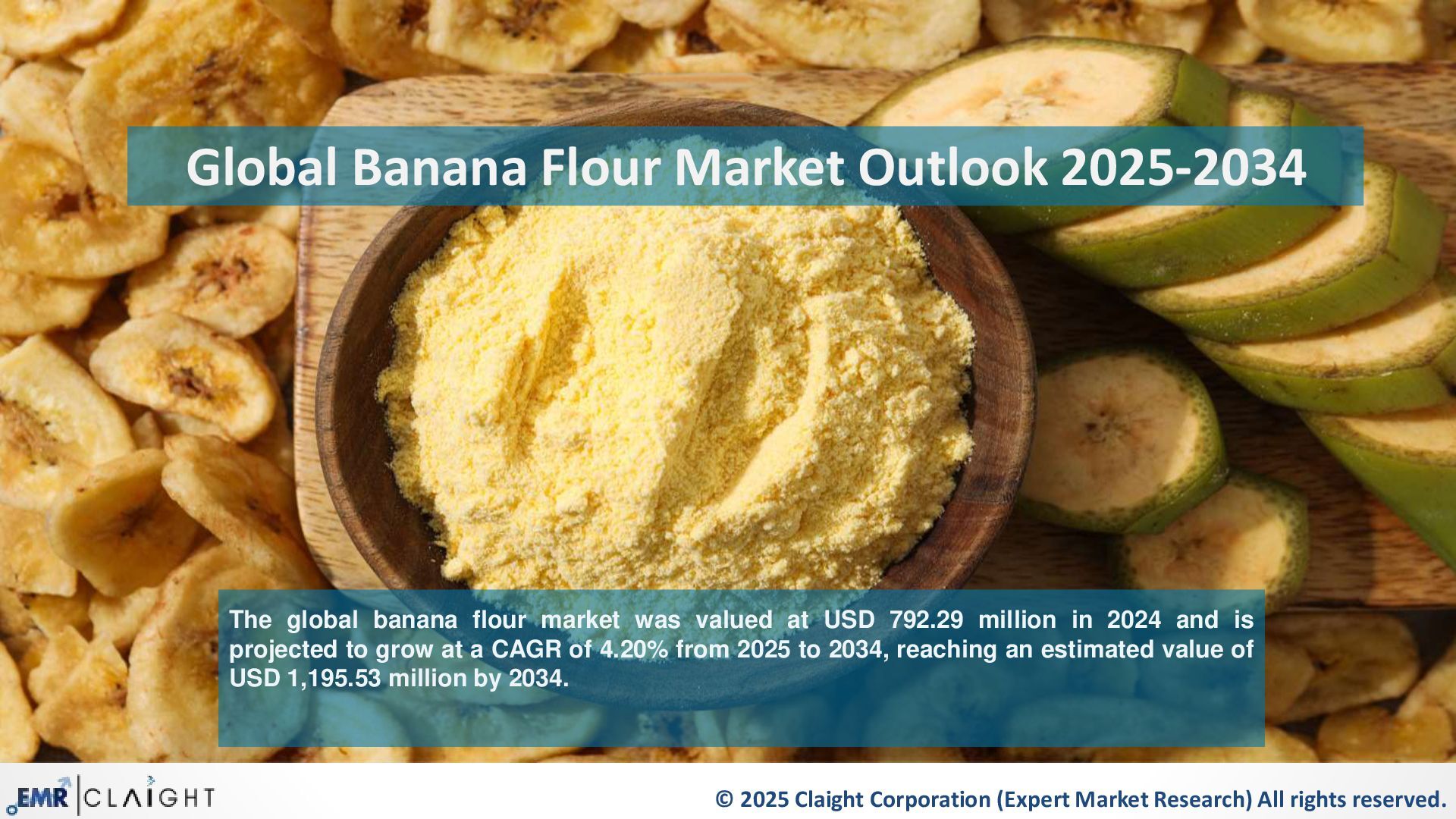 Global Banana Flour Market Outlook 2025-2034

The global banana flour market was valued at USD 792.29 million in 2024 and is projected to grow at a CAGR of 4.20% from 2025 to 2034, reaching an estimated value of USD 1,195.53 million by 2034.

EMR | CLAIGHT

© 2025 Claight Corporation (Expert Market Research) All rights reserved.